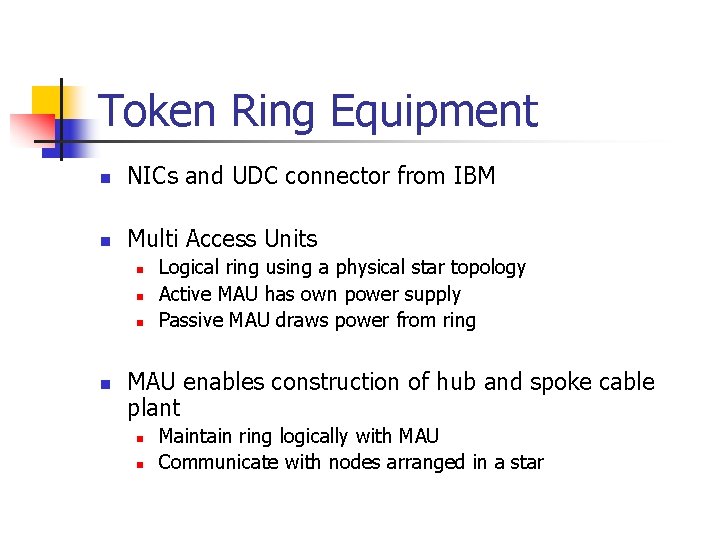 Token Ring Equipment

- NICs and UDC connector from IBM
- Multi Access Units
  - Logical ring using a physical star topology
  - Active MAU has own power supply
  - Passive MAU draws power from ring
- MAU enables construction of hub and spoke cable plant
  - Maintain ring logically with MAU
  - Communicate with nodes arranged in a star